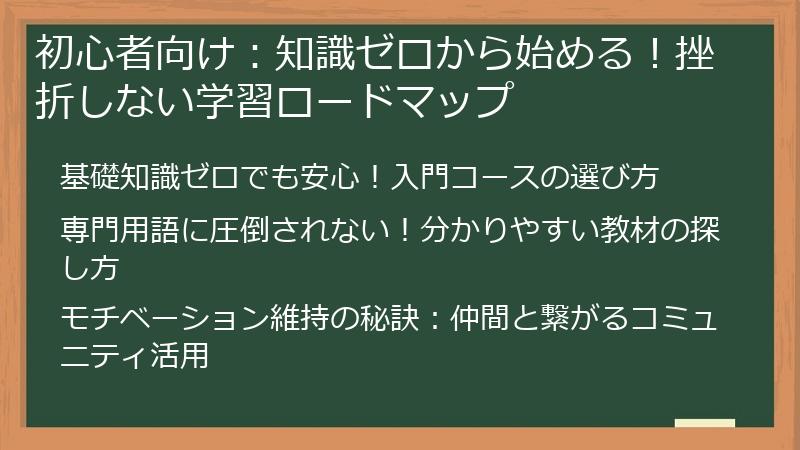 初心者向け：知識ゼロから始める！挫折しない学習ロードマップ

基礎知識ゼロでも安心！入門コースの選び方

専門用語に圧倒されない！分かりやすい教材の探し方

モチベーション維持の秘訣：仲間と繋がるコミュニティ活用